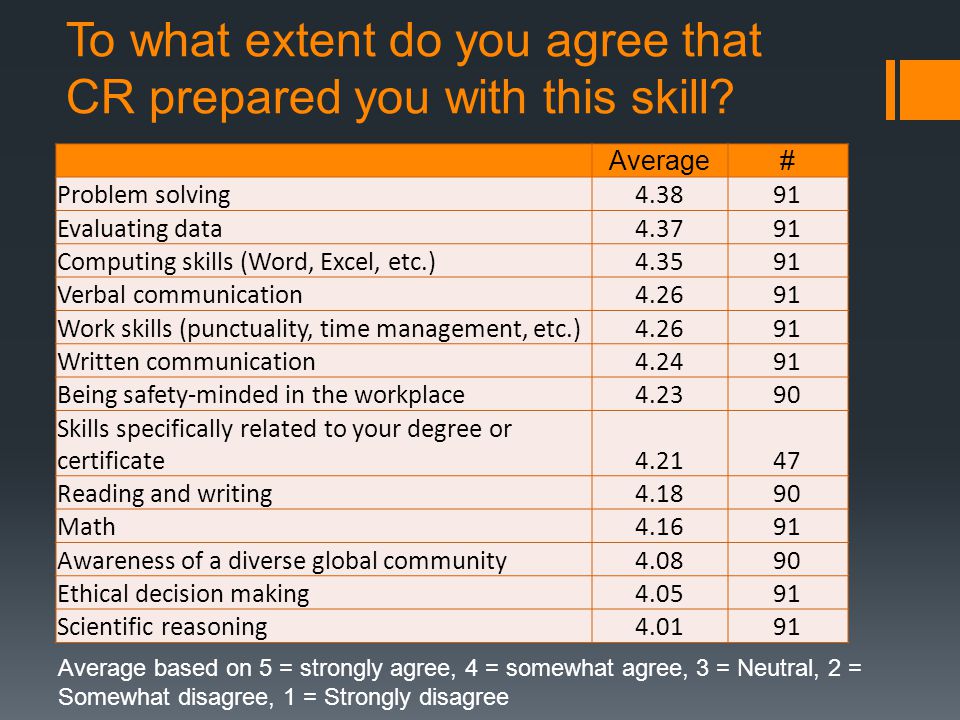 To what extent do you agree that CR prepared you with this skill?

| | Average | # |
|---|---|---|
| Problem solving | 4.38 | 91 |
| Evaluating data | 4.37 | 91 |
| Computing skills (Word, Excel, etc.) | 4.35 | 91 |
| Verbal communication | 4.26 | 91 |
| Work skills (punctuality, time management, etc.) | 4.26 | 91 |
| Written communication | 4.24 | 91 |
| Being safety-minded in the workplace | 4.23 | 90 |
| Skills specifically related to your degree or certificate | 4.21 | 47 |
| Reading and writing | 4.18 | 90 |
| Math | 4.16 | 91 |
| Awareness of a diverse global community | 4.08 | 90 |
| Ethical decision making | 4.05 | 91 |
| Scientific reasoning | 4.01 | 91 |

Average based on 5 = strongly agree, 4 = somewhat agree, 3 = Neutral, 2 = Somewhat disagree, 1 = Strongly disagree